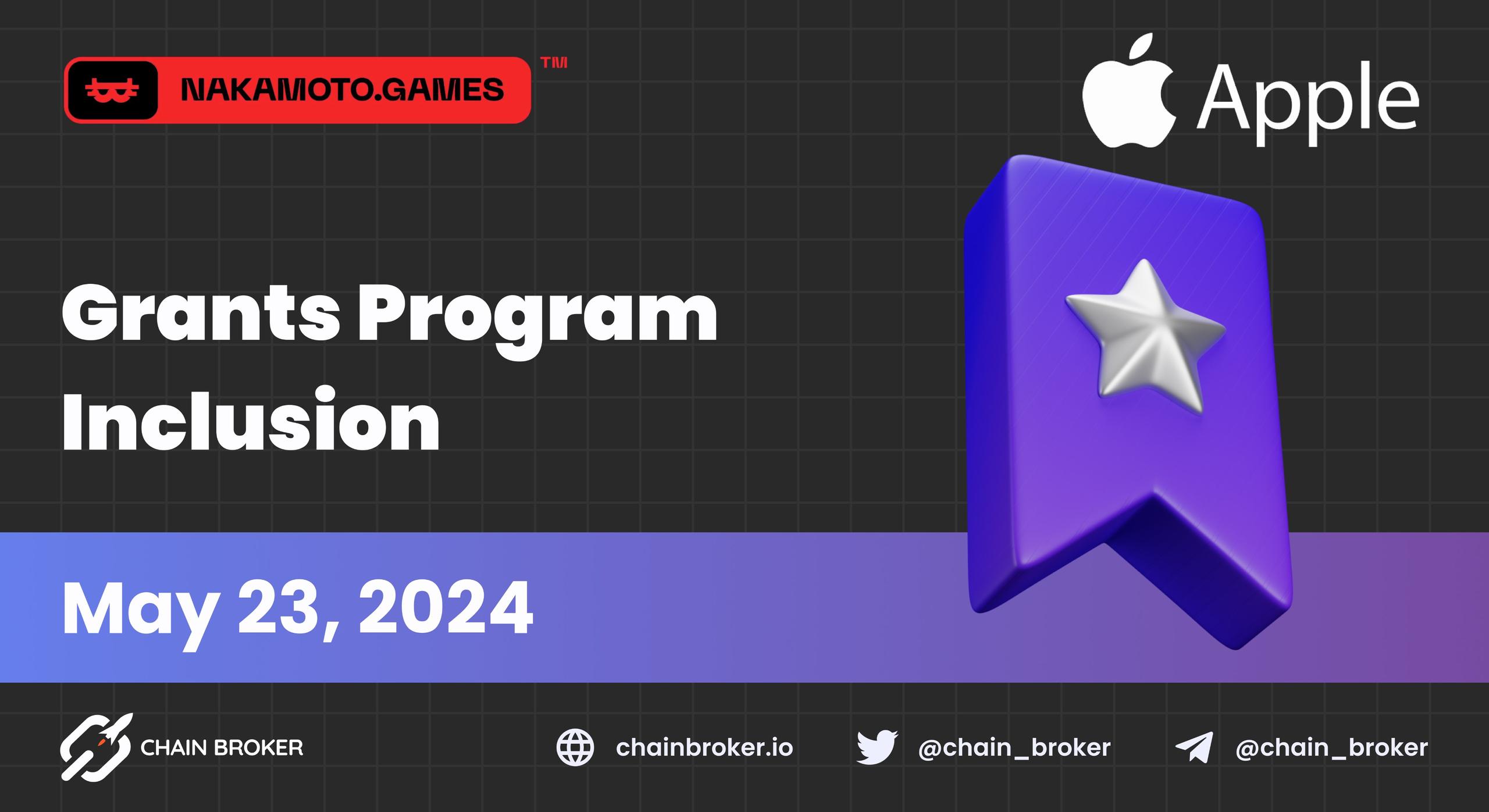 NAKAMOTO.GAMES TM

Apple

Grants Program Inclusion

May 23, 2024

CHAIN BROKER

chainbroker.io

@chain_broker

@chain_broker